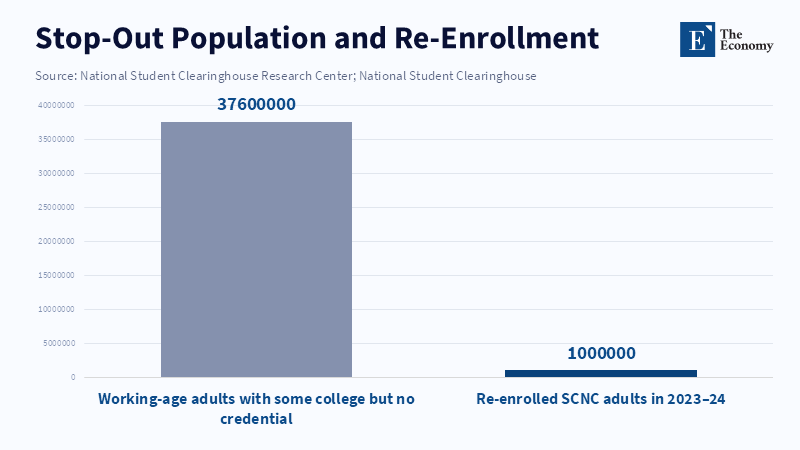 Stop-Out Population and Re-Enrollment

E The Economy

Source: National Student Clearinghouse Research Center; National Student Clearinghouse

40000000
35000000
30000000
25000000
20000000
15000000
10000000
5000000
0

37600000

1000000

Working-age adults with some college but no credential

Re-enrolled SCNC adults in 2023–24